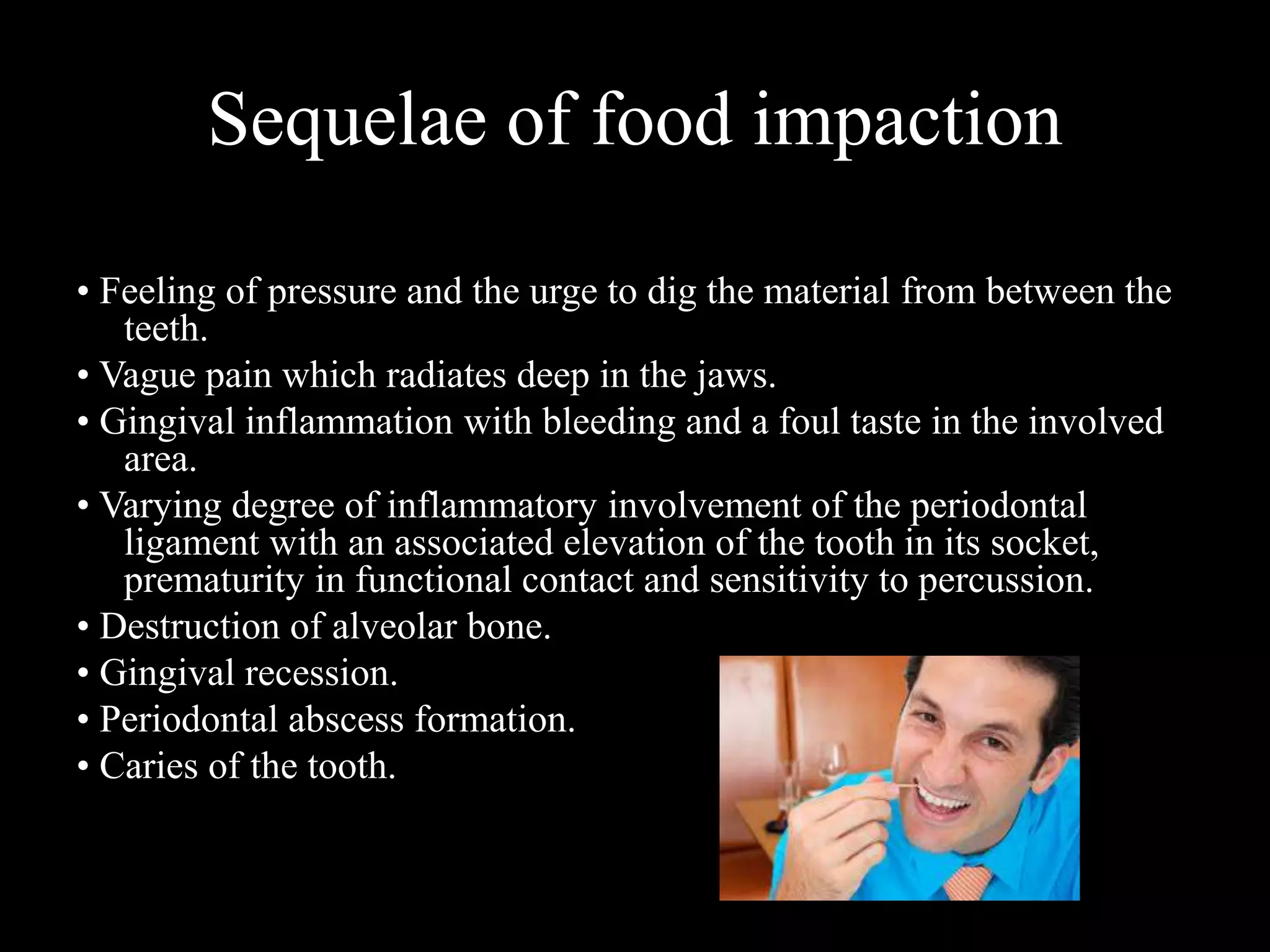 Sequelae of food impaction

• Feeling of pressure and the urge to dig the material from between the teeth.
• Vague pain which radiates deep in the jaws.
• Gingival inflammation with bleeding and a foul taste in the involved area.
• Varying degree of inflammatory involvement of the periodontal ligament with an associated elevation of the tooth in its socket, prematurity in functional contact and sensitivity to percussion.
• Destruction of alveolar bone.
• Gingival recession.
• Periodontal abscess formation.
• Caries of the tooth.